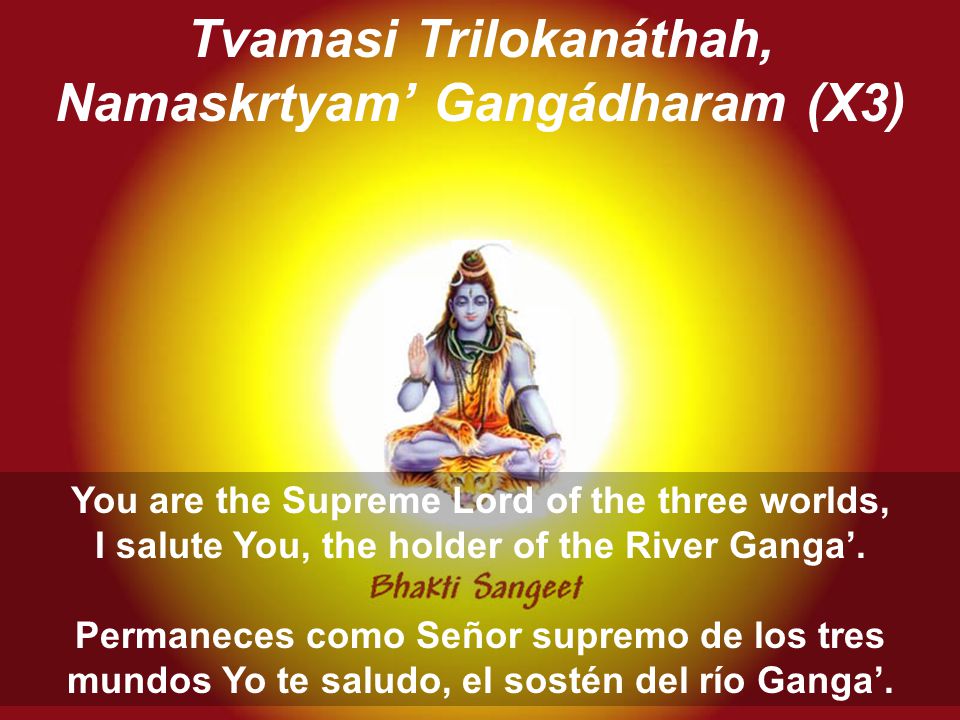 Tvamasi Trilokanáthah, Namaskrtyam’ Gangádharam (X3)

You are the Supreme Lord of the three worlds, I salute You, the holder of the River Ganga’.

Bhakti Sangeet

Permaneces como Señor supremo de los tres mundos Yo te saludo, el sostén del río Ganga’.